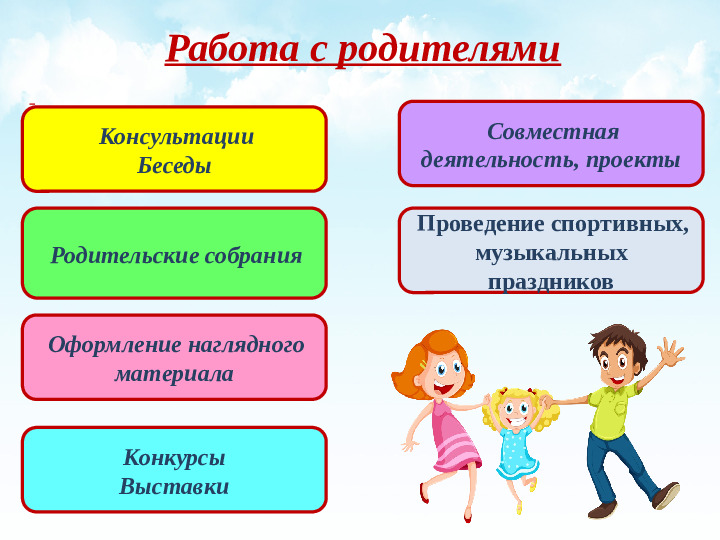 Работа с родителями

Консультации
Беседы

Родительские собрания

Оформление наглядного материала

Конкурсы
Выставки

Совместная деятельность, проекты

Проведение спортивных, музыкальных праздников